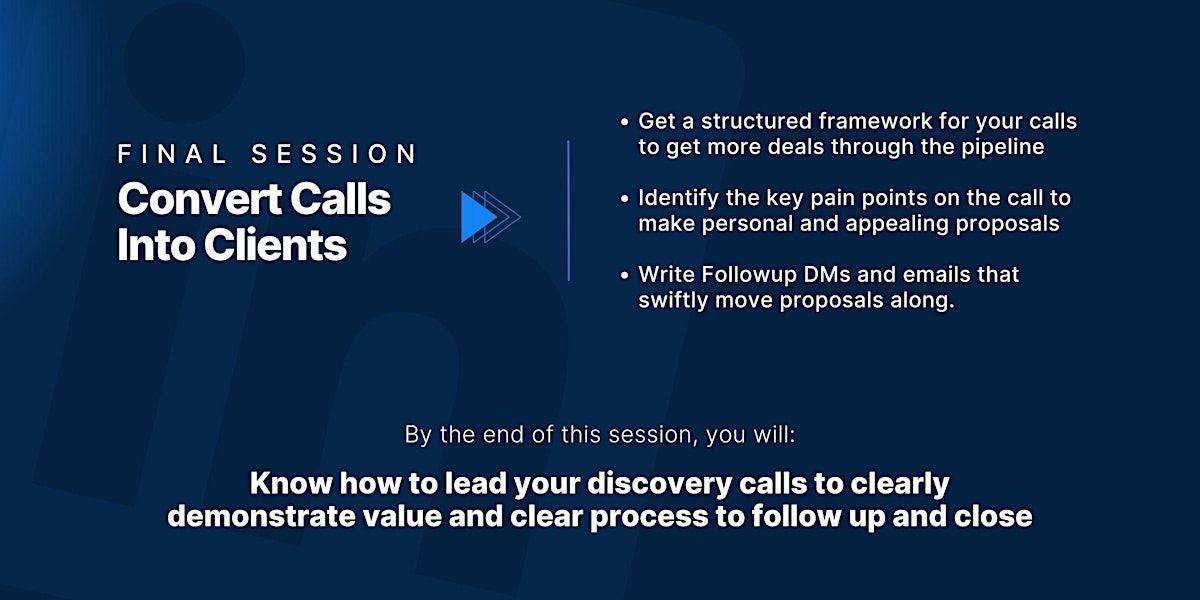 FINAL SESSION

Convert Calls Into Clients

• Get a structured framework for your calls to get more deals through the pipeline

• Identify the key pain points on the call to make personal and appealing proposals

• Write Followup DMs and emails that swiftly move proposals along.

By the end of this session, you will:

Know how to lead your discovery calls to clearly demonstrate value and clear process to follow up and close